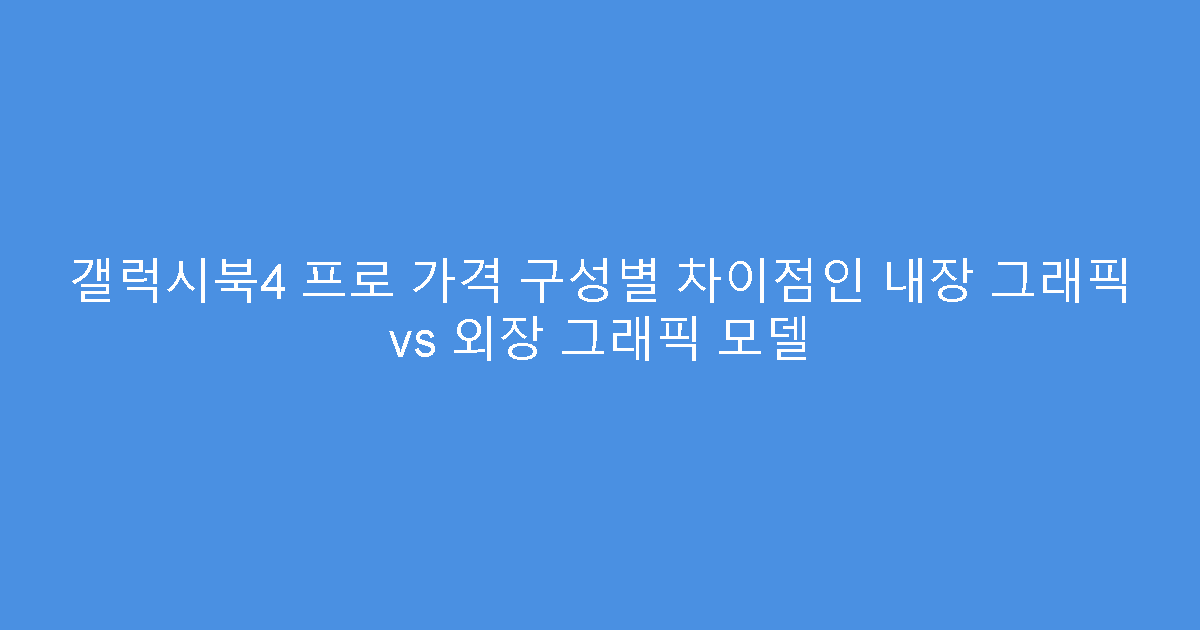 갤럭시북4 프로 가격 구성별 차이점인 내장 그래픽 vs 외장 그래픽 모델